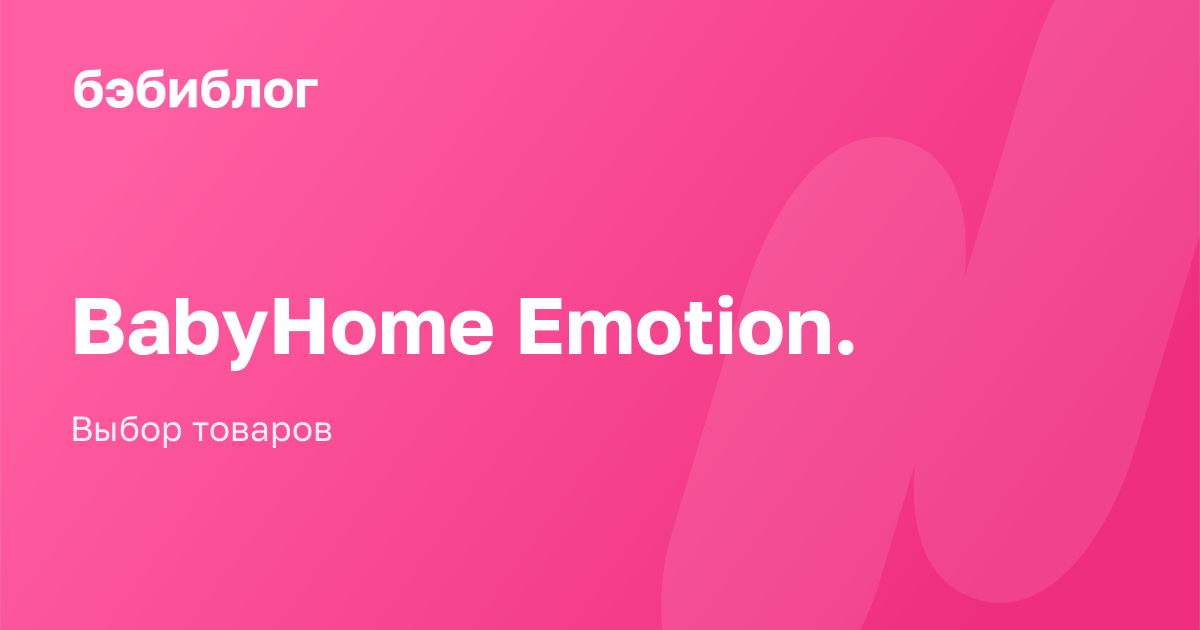 бэбиблог

BabyHome Emotion.

Выбор товаров